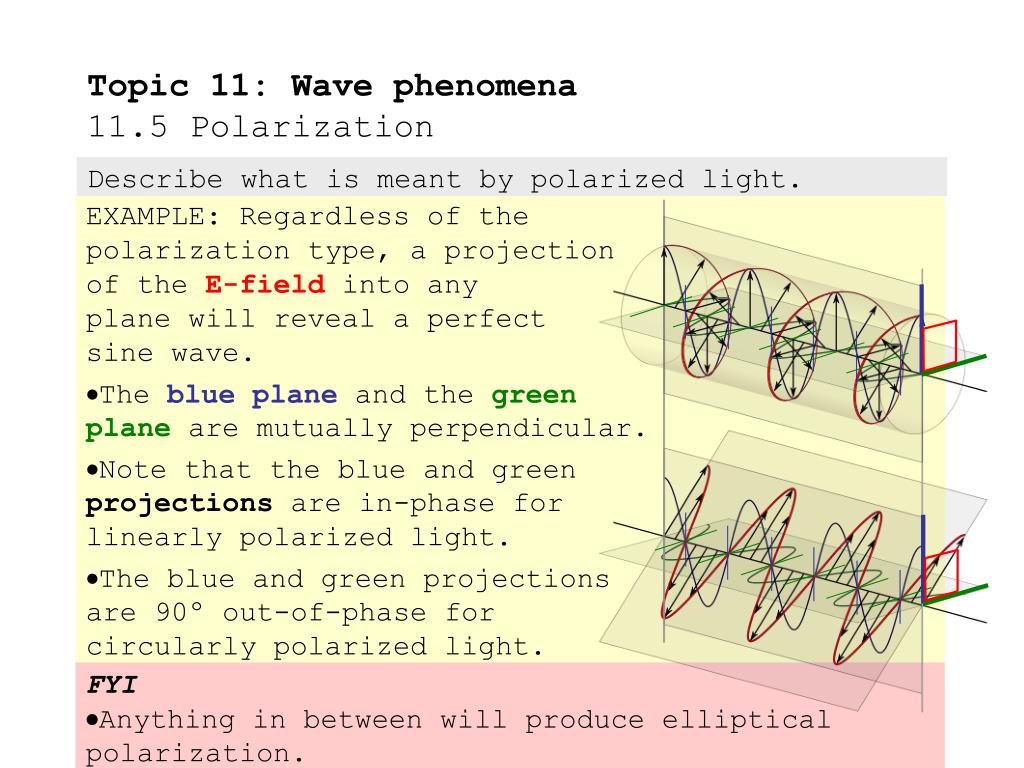 Topic 11: Wave phenomena
11.5 Polarization

Describe what is meant by polarized light.

EXAMPLE: Regardless of the polarization type, a projection of the E-field into any plane will reveal a perfect sine wave.

•The blue plane and the green plane are mutually perpendicular.

•Note that the blue and green projections are in-phase for linearly polarized light.

•The blue and green projections are 90° out-of-phase for circularly polarized light.

FYI
•Anything in between will produce elliptical polarization.